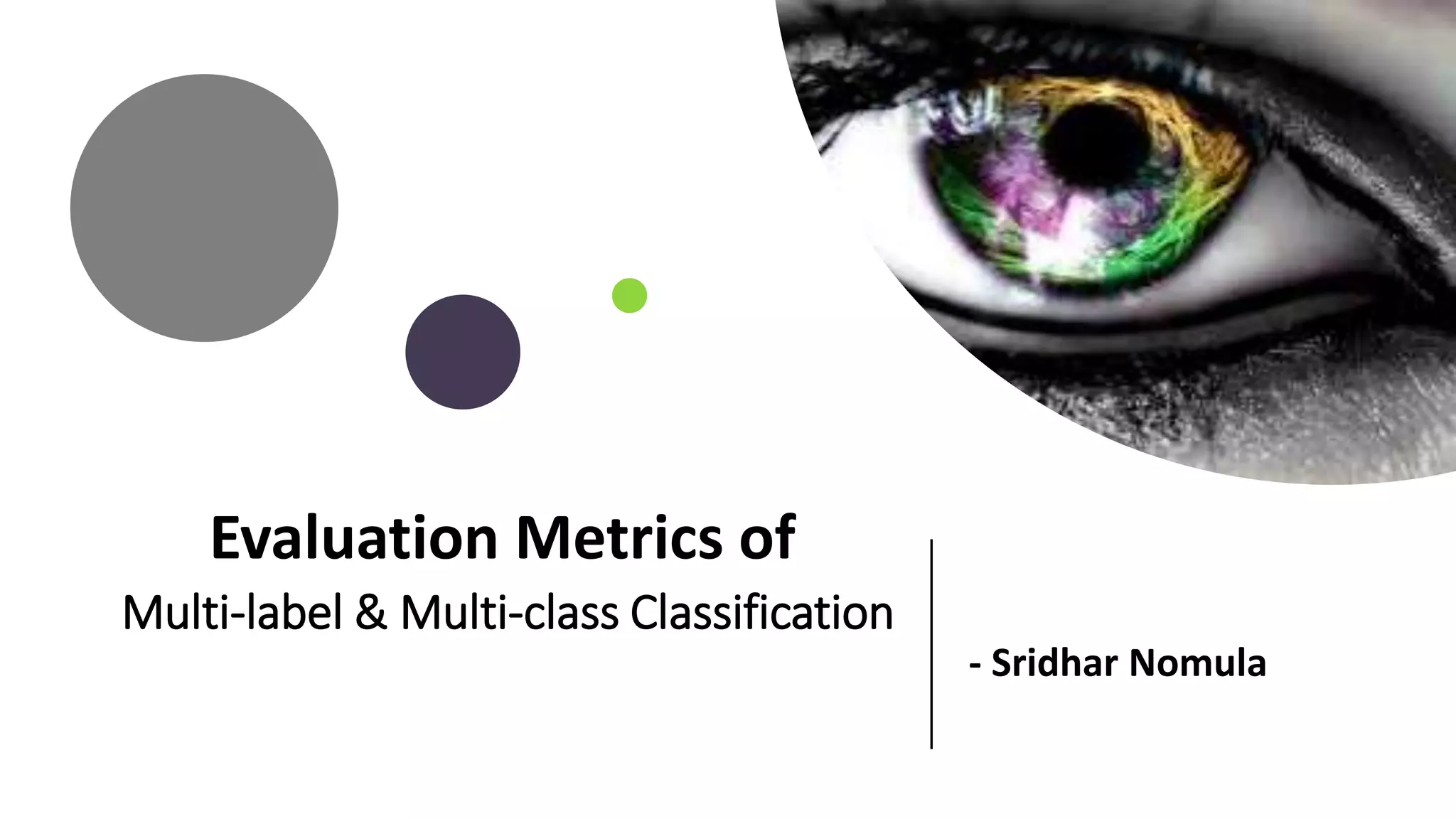 Evaluation Metrics of
Multi-label & Multi-class Classification

- Sridhar Nomula